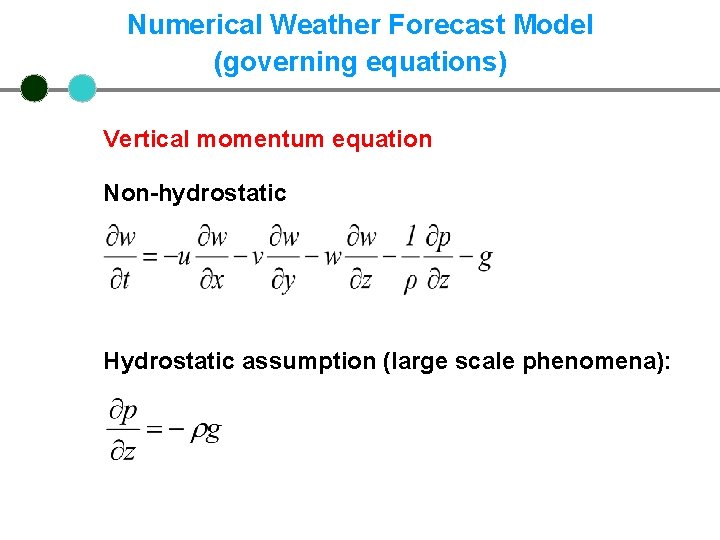 Numerical Weather Forecast Model
(governing equations)

Vertical momentum equation

Non-hydrostatic

$\frac{\partial w}{\partial t} = -u\frac{\partial w}{\partial x} - v\frac{\partial w}{\partial y} - w\frac{\partial w}{\partial z} - \frac{1}{\rho}\frac{\partial p}{\partial z} - g$

Hydrostatic assumption (large scale phenomena):

$\frac{\partial p}{\partial z} = -\rho g$